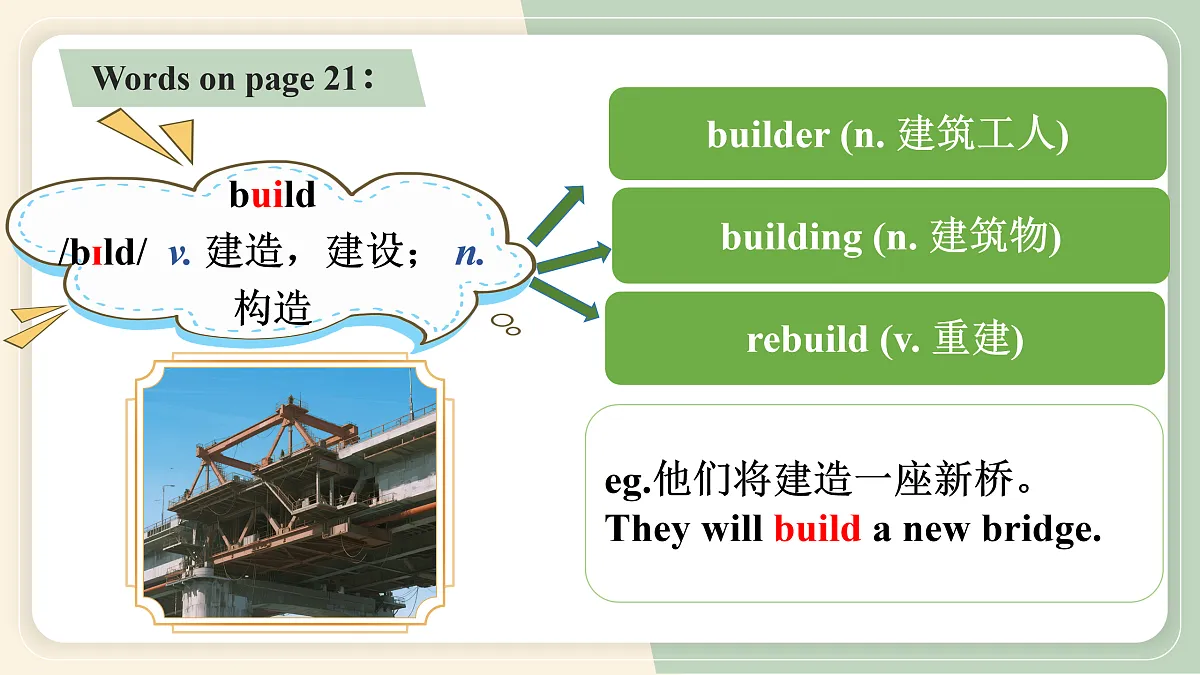 Words on page 21：

build
/bɪld/ v. 建造，建设； n. 构造

builder (n. 建筑工人)

building (n. 建筑物)

rebuild (v. 重建)

eg.他们将建造一座新桥。
They will build a new bridge.